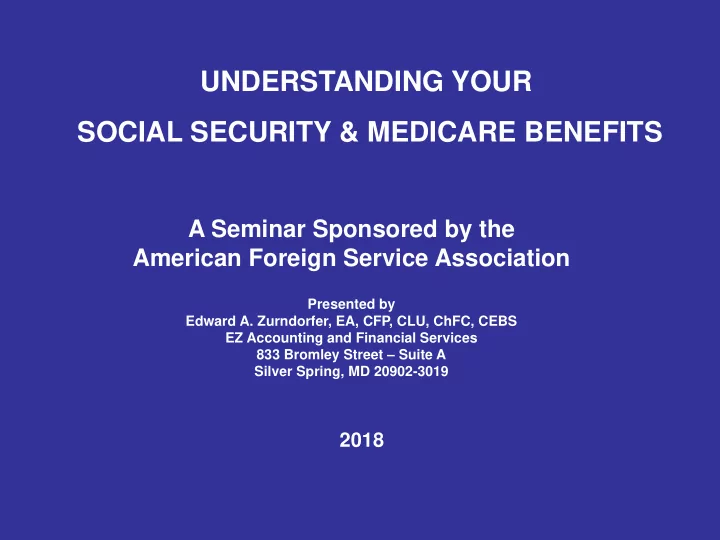 UNDERSTANDING YOUR
SOCIAL SECURITY & MEDICARE BENEFITS

A Seminar Sponsored by the
American Foreign Service Association

Presented by
Edward A. Zurndorfer, EA, CFP, CLU, ChFC, CEBS
EZ Accounting and Financial Services
833 Bromley Street – Suite A
Silver Spring, MD 20902-3019

2018